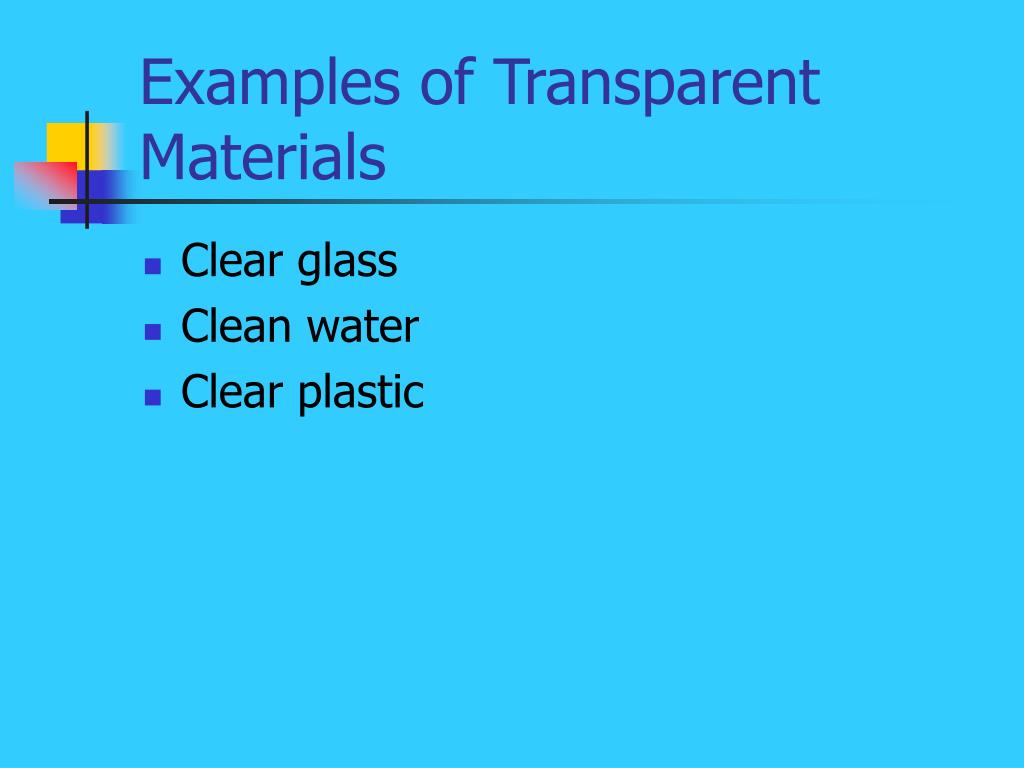 Examples of Transparent Materials

- Clear glass
- Clean water
- Clear plastic